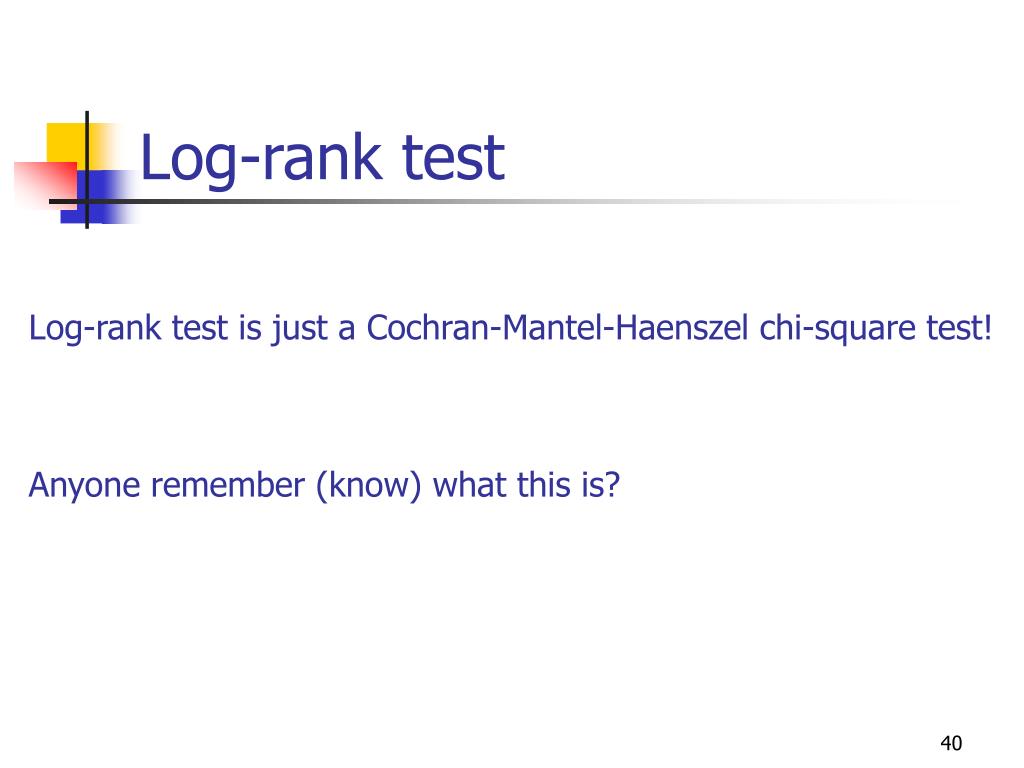 Log-rank test

Log-rank test is just a Cochran-Mantel-Haenszel chi-square test!

Anyone remember (know) what this is?

40